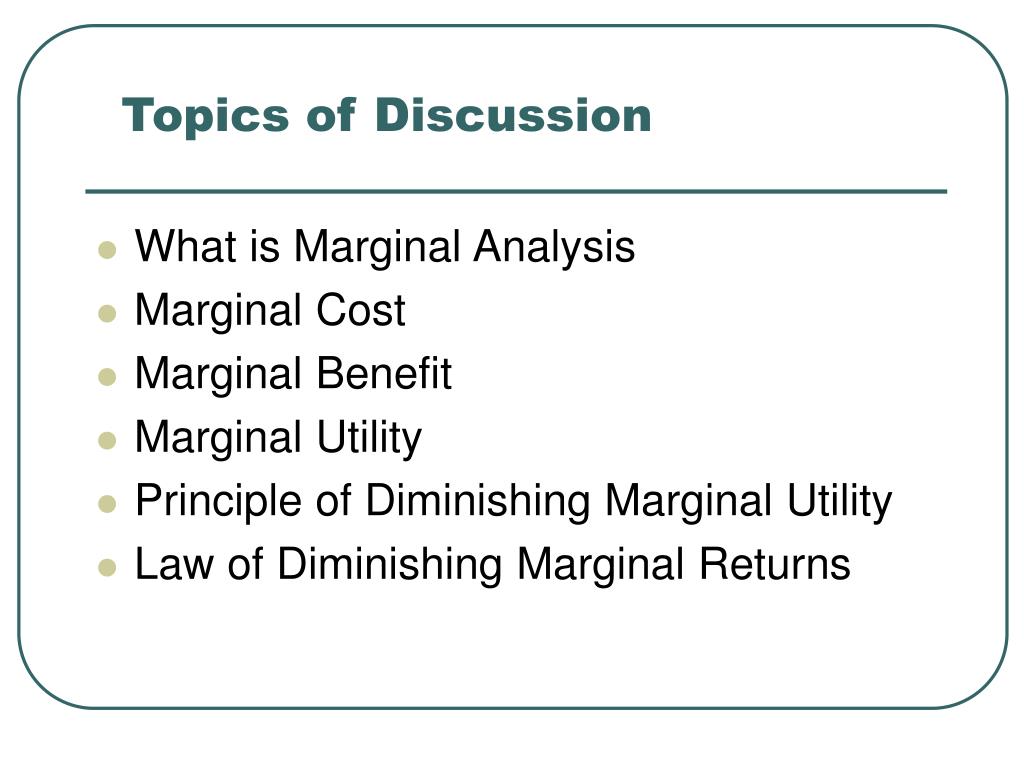 Topics of Discussion

- What is Marginal Analysis
- Marginal Cost
- Marginal Benefit
- Marginal Utility
- Principle of Diminishing Marginal Utility
- Law of Diminishing Marginal Returns